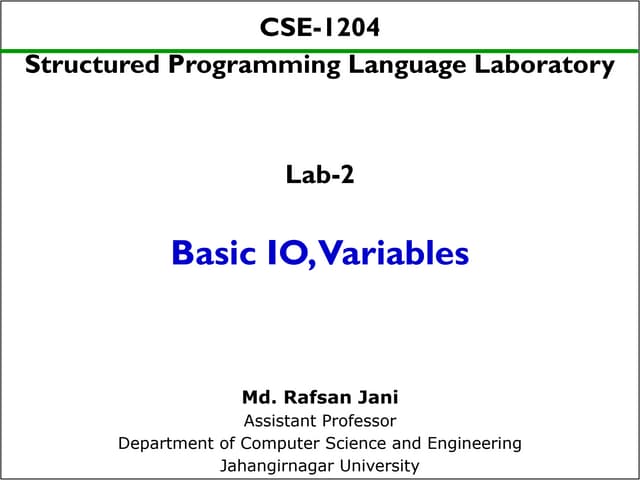 CSE-1204

Structured Programming Language Laboratory

Lab-2

Basic IO, Variables

Md. Rafsan Jani
Assistant Professor
Department of Computer Science and Engineering
Jahangirnagar University